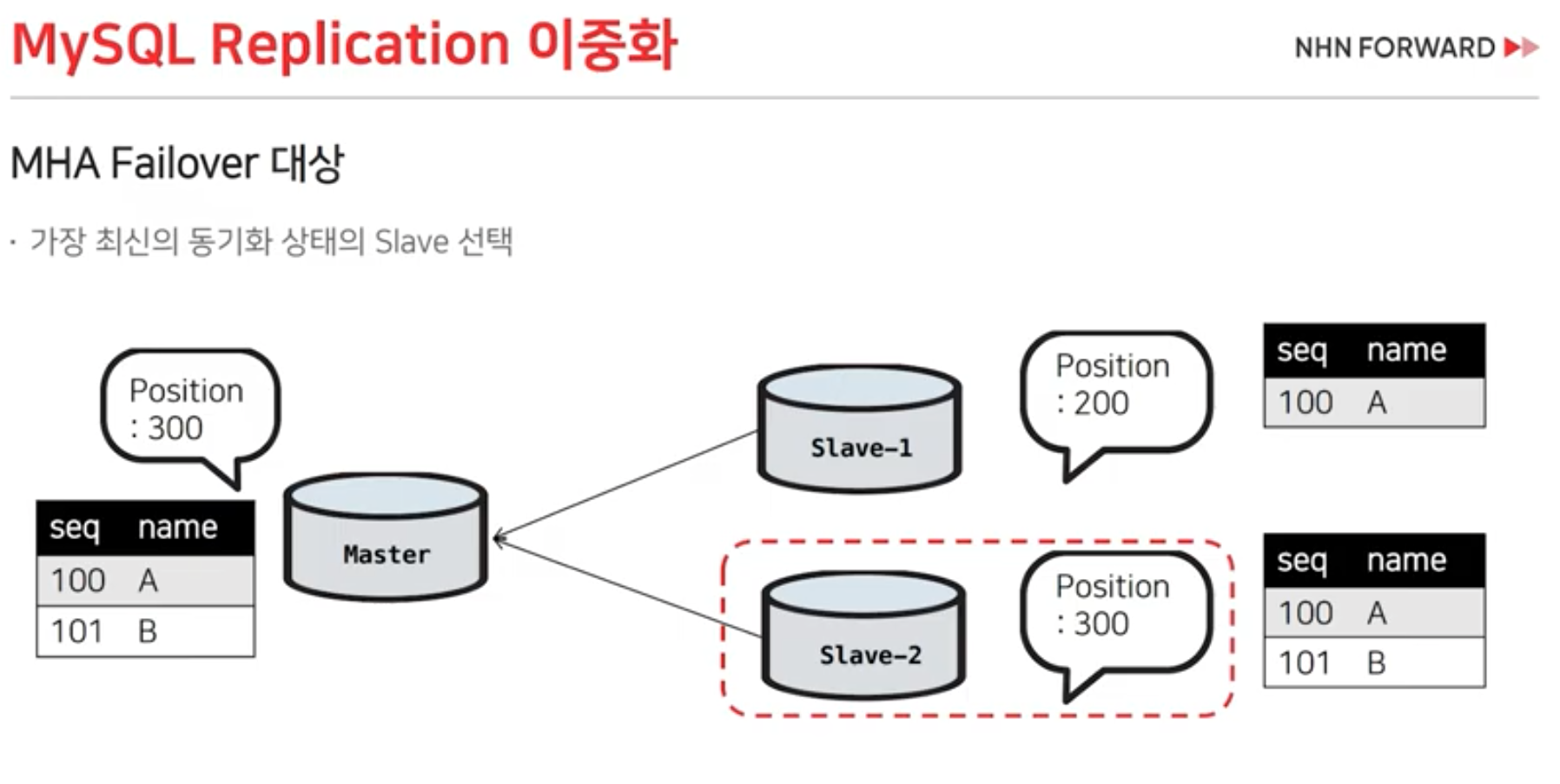 MySQL Replication 이중화

NHN FORWARD

MHA Failover 대상

· 가장 최신의 동기화 상태의 Slave 선택

Position : 300

| seq | name |
|---|---|
| 100 | A |
| 101 | B |

Master

Slave-1

Position : 200

| seq | name |
|---|---|
| 100 | A |

Slave-2

Position : 300

| seq | name |
|---|---|
| 100 | A |
| 101 | B |